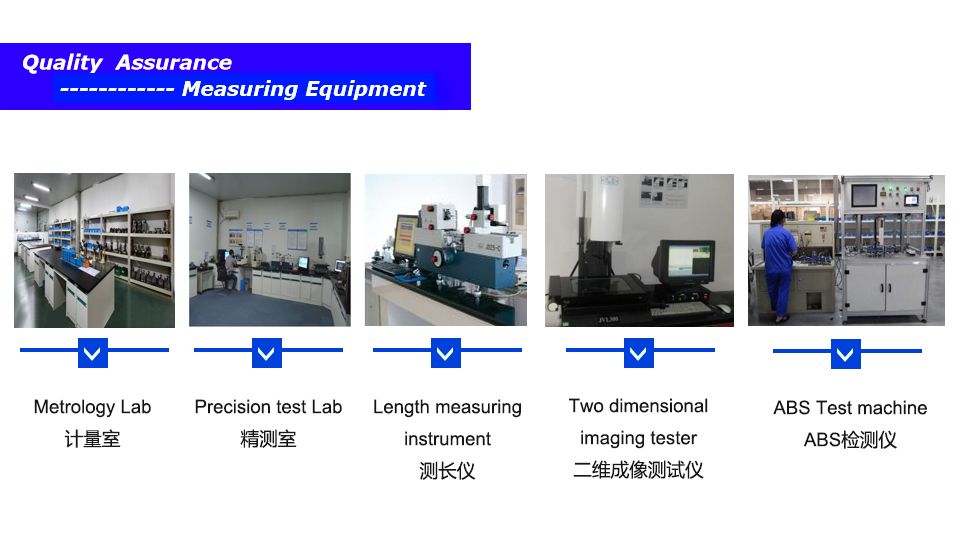 Quality Assurance
------------ Measuring Equipment

Metrology Lab
计量室

Precision test Lab
精测室

Length measuring instrument
测长仪

Two dimensional imaging tester
二维成像测试仪

ABS Test machine
ABS检测仪